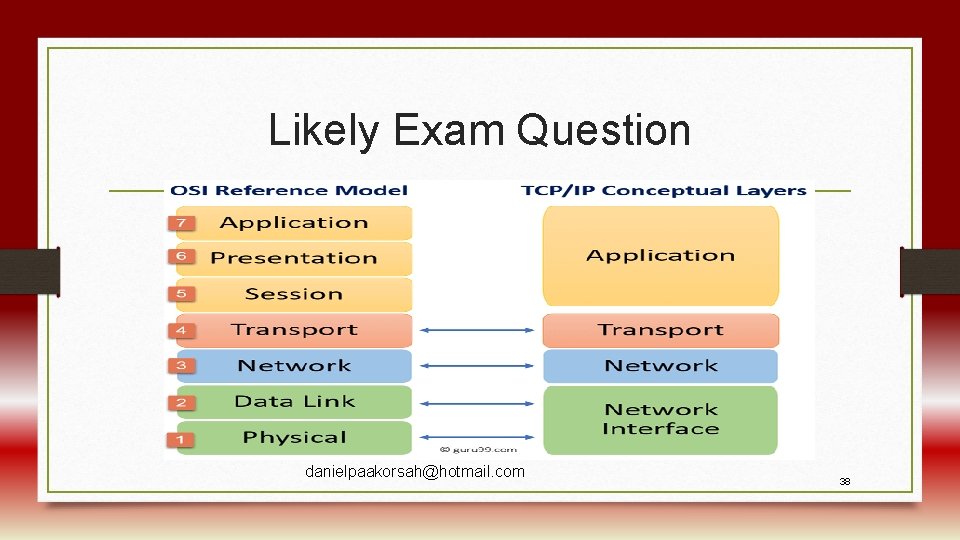 Likely Exam Question

OSI Reference Model

7 Application
6 Presentation
5 Session
4 Transport
3 Network
2 Data Link
1 Physical

TCP/IP Conceptual Layers

Application
Transport
Network
Network Interface

© guru99.com

danielpaakorsah@hotmail.com

38